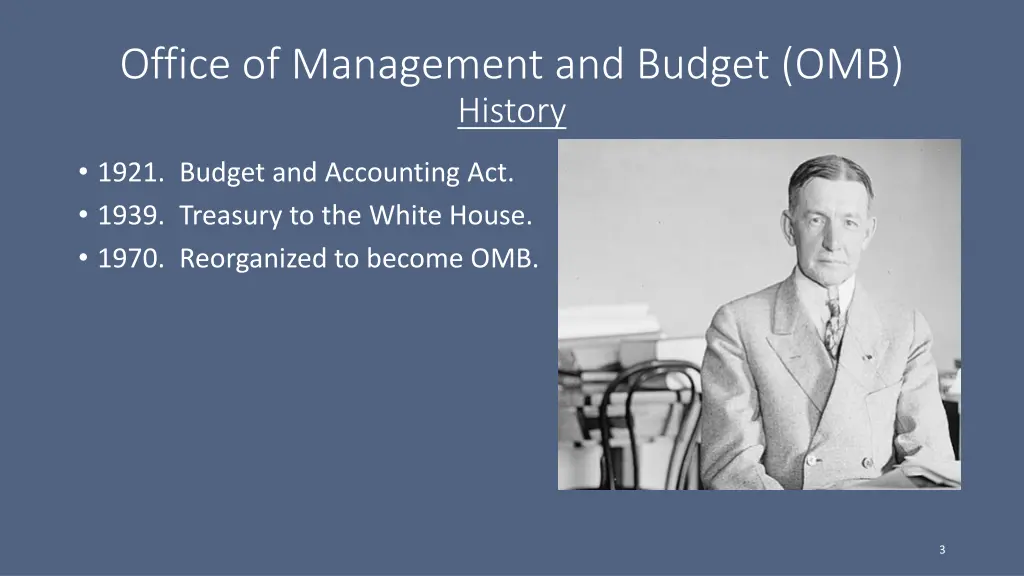 Office of Management and Budget (OMB)
History

• 1921. Budget and Accounting Act.
• 1939. Treasury to the White House.
• 1970. Reorganized to become OMB.

3